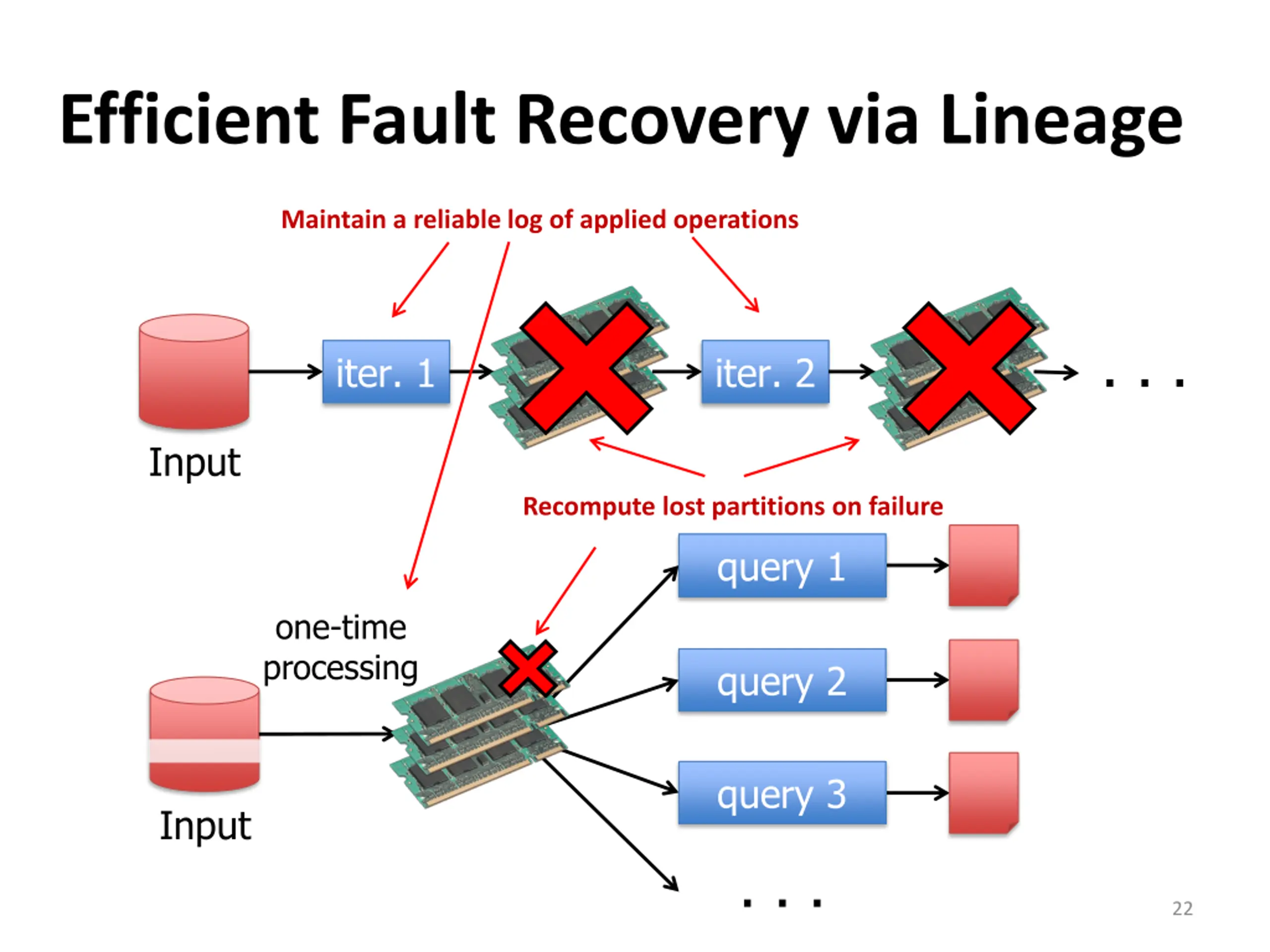 Efficient Fault Recovery via Lineage

Maintain a reliable log of applied operations

Input

iter. 1

iter. 2

. . .

Recompute lost partitions on failure

one-time processing

Input

query 1

query 2

query 3

. . .

22